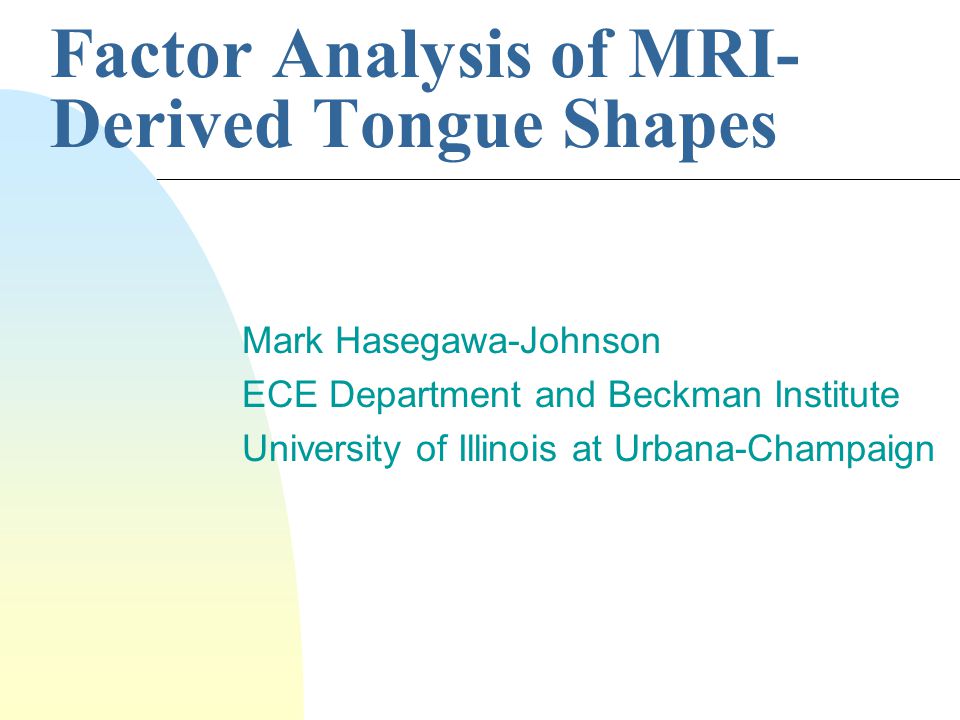 Factor Analysis of MRI-Derived Tongue Shapes

Mark Hasegawa-Johnson
ECE Department and Beckman Institute
University of Illinois at Urbana-Champaign